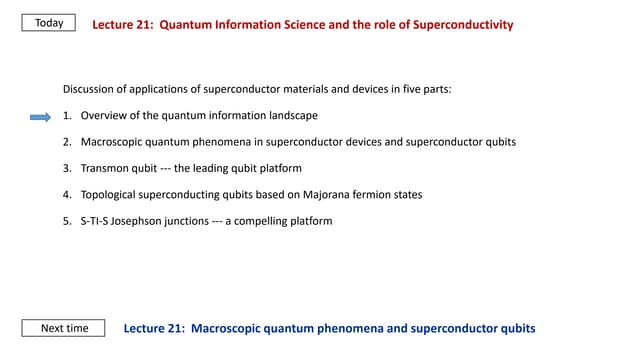 Today

Lecture 21: Quantum Information Science and the role of Superconductivity

Discussion of applications of superconductor materials and devices in five parts:

1. Overview of the quantum information landscape
2. Macroscopic quantum phenomena in superconductor devices and superconductor qubits
3. Transmon qubit --- the leading qubit platform
4. Topological superconducting qubits based on Majorana fermion states
5. S-TI-S Josephson junctions --- a compelling platform

Next time

Lecture 21: Macroscopic quantum phenomena and superconductor qubits